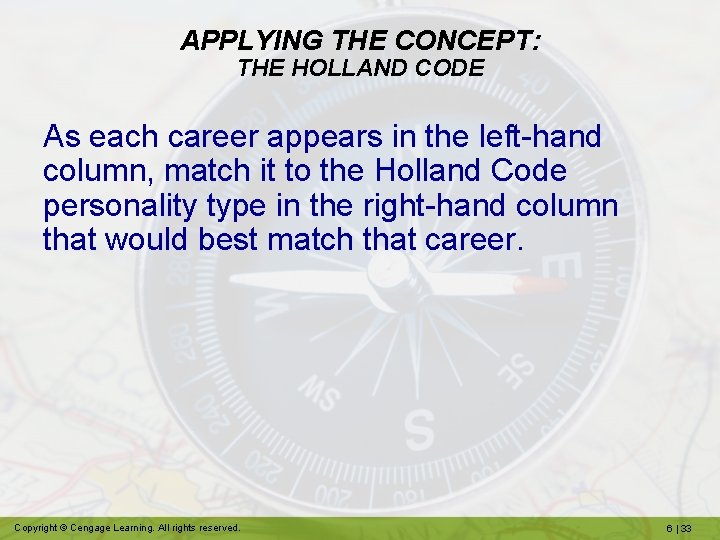 APPLYING THE CONCEPT:
THE HOLLAND CODE

As each career appears in the left-hand column, match it to the Holland Code personality type in the right-hand column that would best match that career.

Copyright © Cengage Learning. All rights reserved.

6 | 33